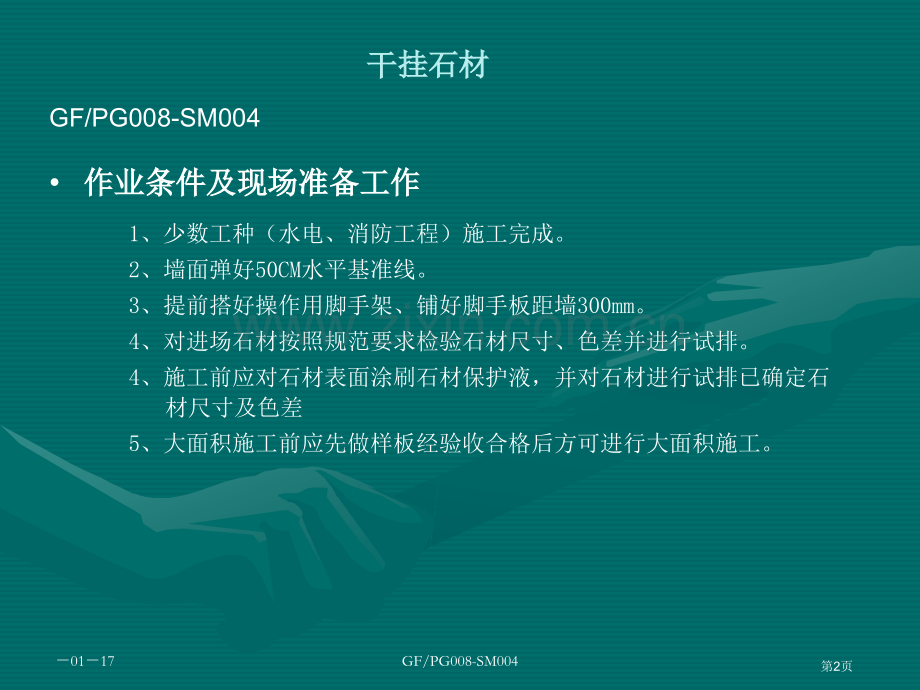 干挂石材

GF/PG008-SM004

• 作业条件及现场准备工作

1、少数工种（水电、消防工程）施工完成。

2、墙面弹好50CM水平基准线。

3、提前搭好操作用脚手架、铺好脚手板距墙300mm。

4、对进场石材按照规范要求检验石材尺寸、色差并进行试排。

4、施工前应对石材表面涂刷石材保护液，并对石材进行试排已确定石材尺寸及色差

5、大面积施工前应先做样板经验收合格后方可进行大面积施工。

－01－17

GF/PG008-SM004

第2页

www.zixin.com.cn